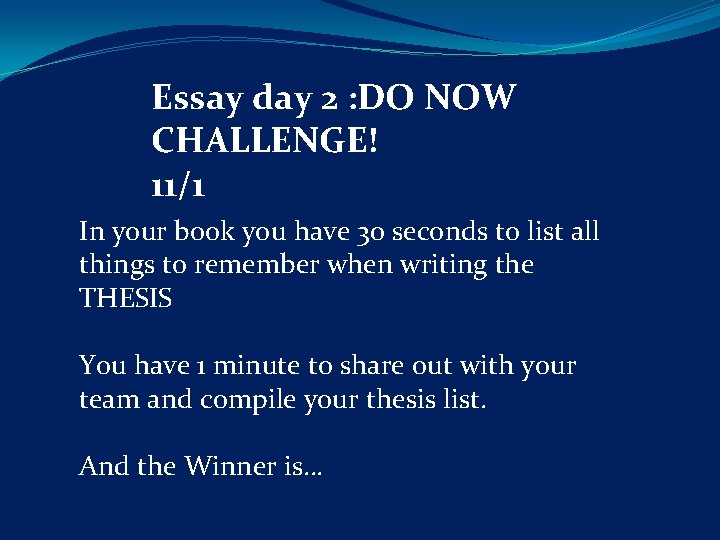 Essay day 2 :DO NOW CHALLENGE!
11/1

In your book you have 30 seconds to list all things to remember when writing the THESIS

You have 1 minute to share out with your team and compile your thesis list.

And the Winner is…